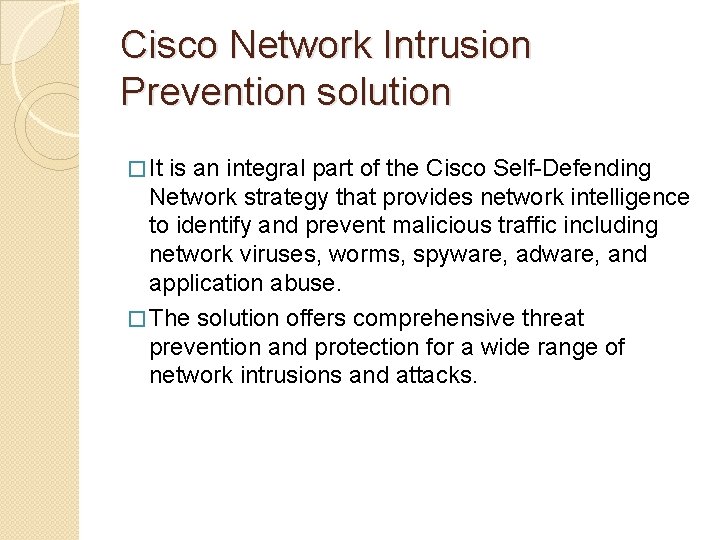 Cisco Network Intrusion Prevention solution

□ It is an integral part of the Cisco Self-Defending Network strategy that provides network intelligence to identify and prevent malicious traffic including network viruses, worms, spyware, adware, and application abuse.

□ The solution offers comprehensive threat prevention and protection for a wide range of network intrusions and attacks.